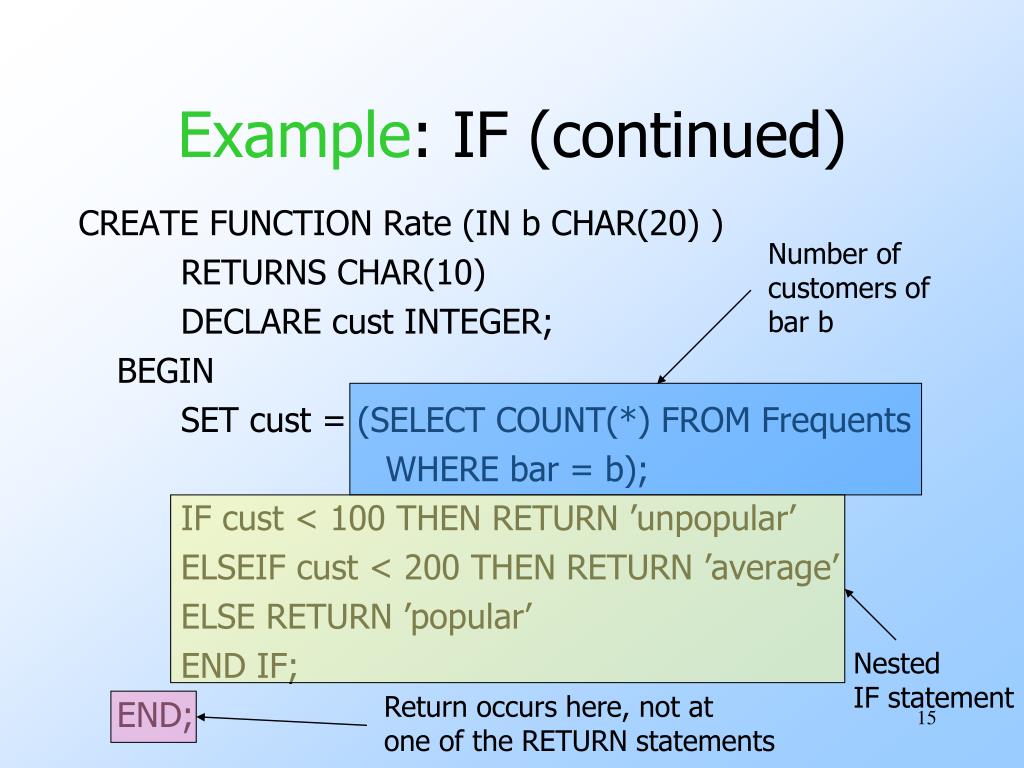 Example: IF (continued)

CREATE FUNCTION Rate (IN b CHAR(20) )
RETURNS CHAR(10)
DECLARE cust INTEGER;
BEGIN
SET cust = (SELECT COUNT(*) FROM Frequents
WHERE bar = b);
IF cust < 100 THEN RETURN ’unpopular’
ELSEIF cust < 200 THEN RETURN ’average’
ELSE RETURN ’popular’
END IF;
END;

Number of customers of bar b

Nested IF statement

Return occurs here, not at one of the RETURN statements

15